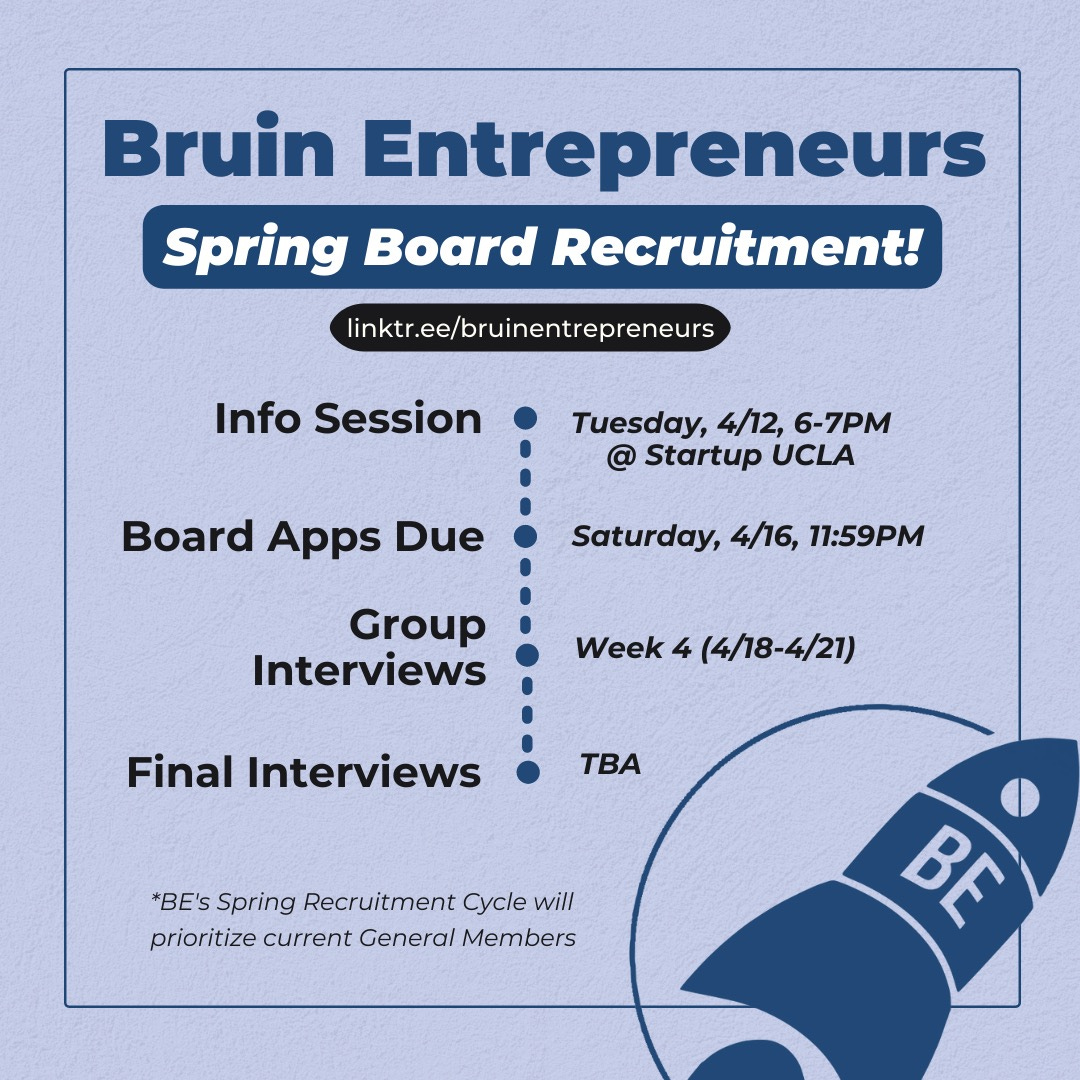 Bruin Entrepreneurs

Spring Board Recruitment!

linktr.ee/bruinentrepreneurs

Info Session
Tuesday, 4/12, 6-7PM
@ Startup UCLA

Board Apps Due
Saturday, 4/16, 11:59PM

Group Interviews
Week 4 (4/18-4/21)

Final Interviews
TBA

*BE's Spring Recruitment Cycle will prioritize current General Members

BE